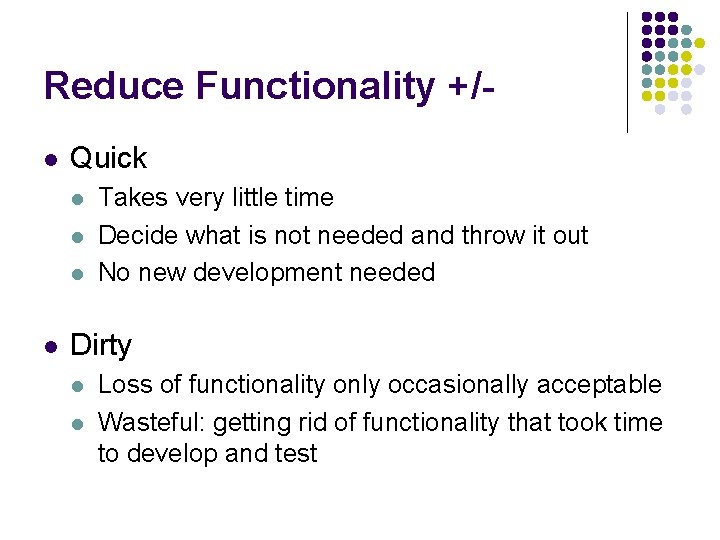 Reduce Functionality +/-

- Quick
  - Takes very little time
  - Decide what is not needed and throw it out
  - No new development needed

- Dirty
  - Loss of functionality only occasionally acceptable
  - Wasteful: getting rid of functionality that took time to develop and test